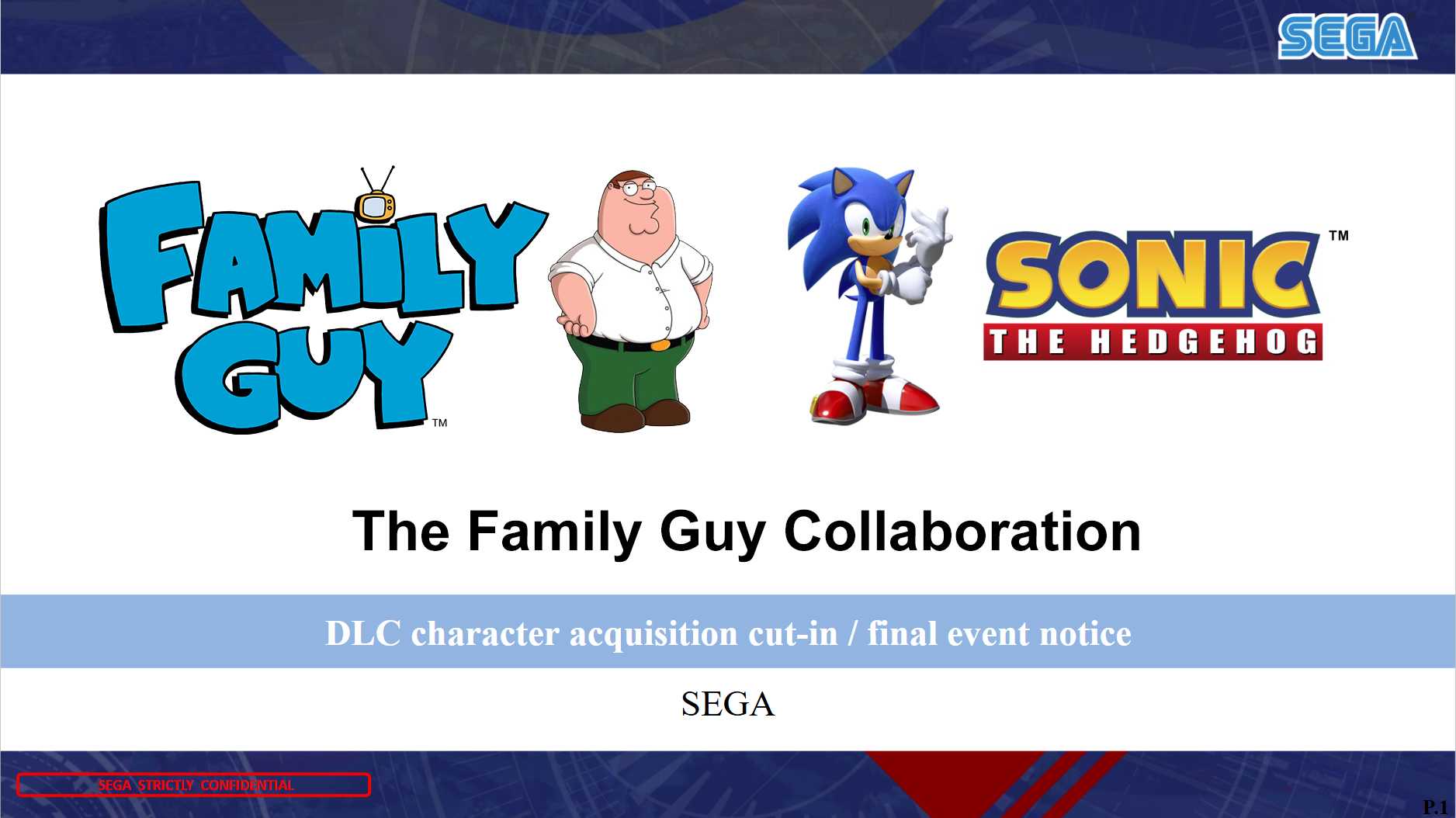 SEGA

FAMILY GUY™

SONIC™ THE HEDGEHOG

The Family Guy Collaboration

DLC character acquisition cut-in / final event notice

SEGA

SEGA STRICTLY CONFIDENTIAL

P.1